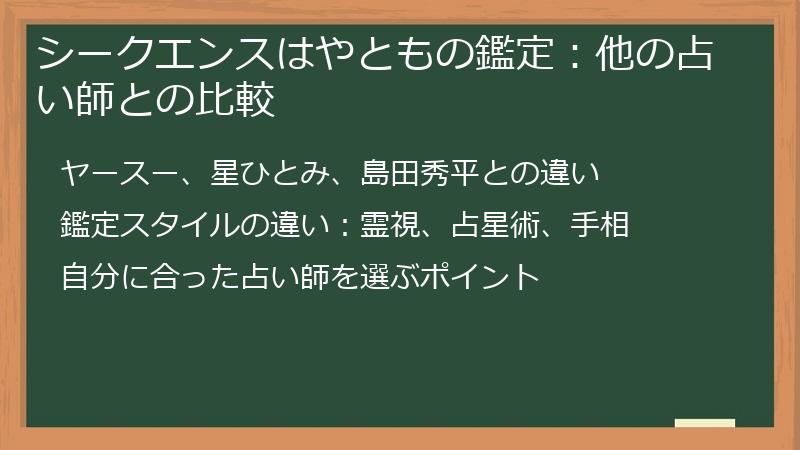 シークエンスはやともの鑑定：他の占い師との比較

ヤースー、星ひとみ、島田秀平との違い

鑑定スタイルの違い：霊視、占星術、手相

自分に合った占い師を選ぶポイント